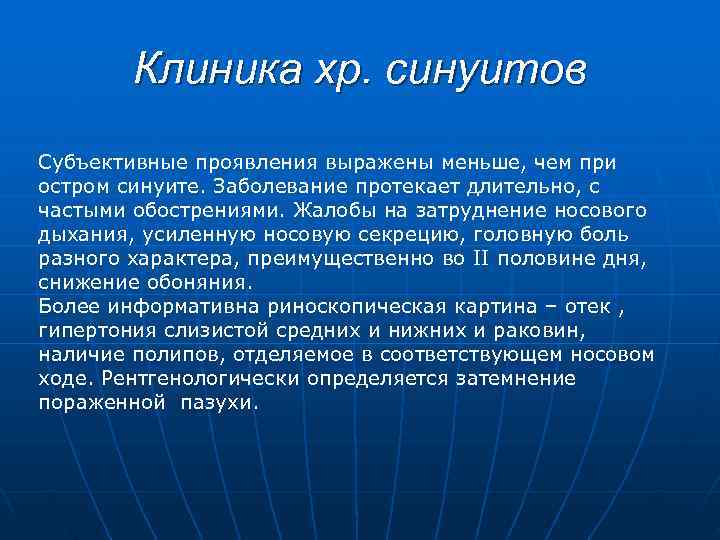 Клиника хр. синуитов

Субъективные проявления выражены меньше, чем при остром синуите. Заболевание протекает длительно, с частыми обострениями. Жалобы на затруднение носового дыхания, усиленную носовую секрецию, головную боль разного характера, преимущественно во II половине дня, снижение обоняния.
Более информативна риноскопическая картина – отек , гипертония слизистой средних и нижних и раковин, наличие полипов, отделяемое в соответствующем носовом ходе. Рентгенологически определяется затемнение пораженной пазухи.